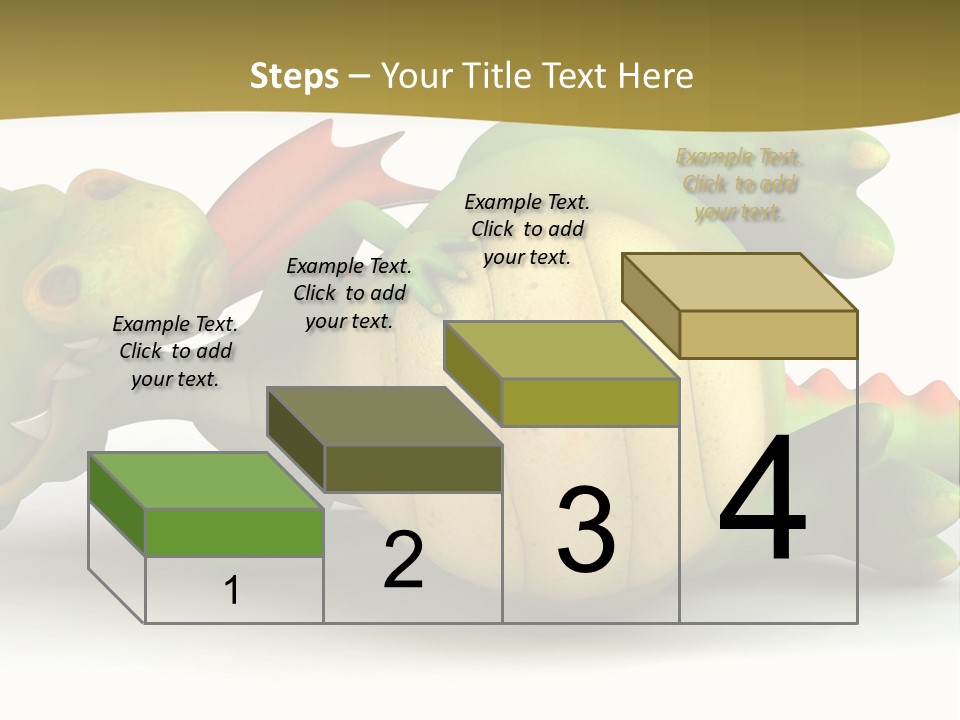 Steps – Your Title Text Here

Example Text. Click to add your text.

Example Text. Click to add your text.

Example Text. Click to add your text.

Example Text. Click to add your text.

1

2

3

4